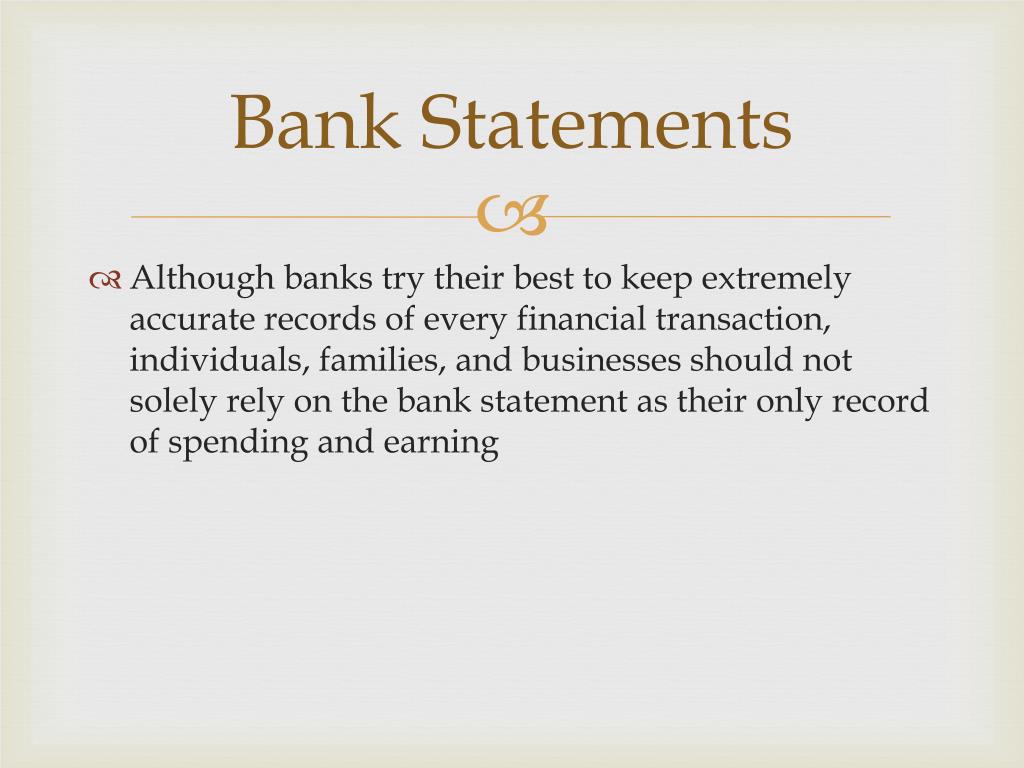 Bank Statements

Although banks try their best to keep extremely accurate records of every financial transaction, individuals, families, and businesses should not solely rely on the bank statement as their only record of spending and earning